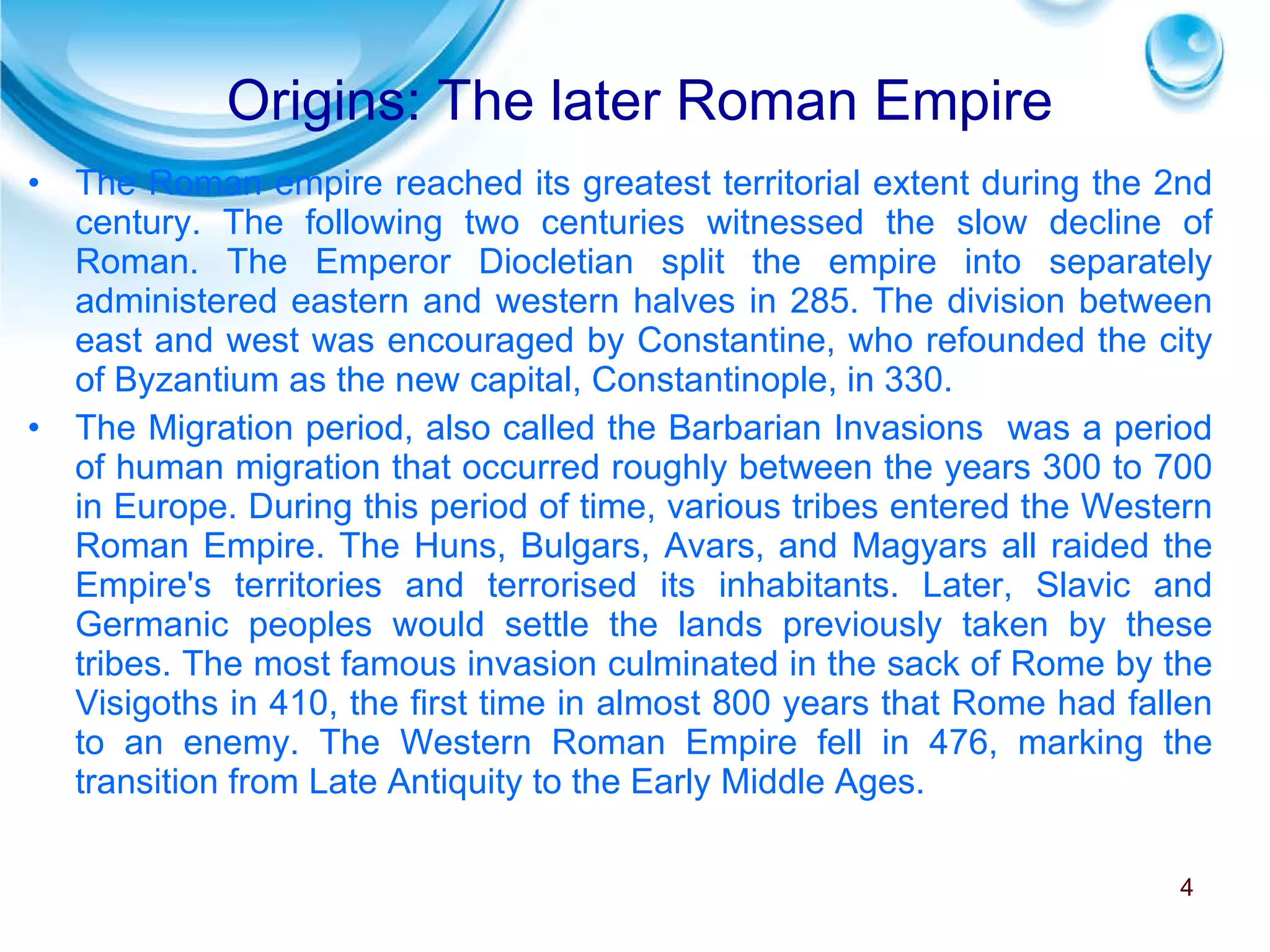 Origins: The later Roman Empire

• The Roman empire reached its greatest territorial extent during the 2nd century. The following two centuries witnessed the slow decline of Roman. The Emperor Diocletian split the empire into separately administered eastern and western halves in 285. The division between east and west was encouraged by Constantine, who refounded the city of Byzantium as the new capital, Constantinople, in 330.

• The Migration period, also called the Barbarian Invasions was a period of human migration that occurred roughly between the years 300 to 700 in Europe. During this period of time, various tribes entered the Western Roman Empire. The Huns, Bulgars, Avars, and Magyars all raided the Empire's territories and terrorised its inhabitants. Later, Slavic and Germanic peoples would settle the lands previously taken by these tribes. The most famous invasion culminated in the sack of Rome by the Visigoths in 410, the first time in almost 800 years that Rome had fallen to an enemy. The Western Roman Empire fell in 476, marking the transition from Late Antiquity to the Early Middle Ages.

4